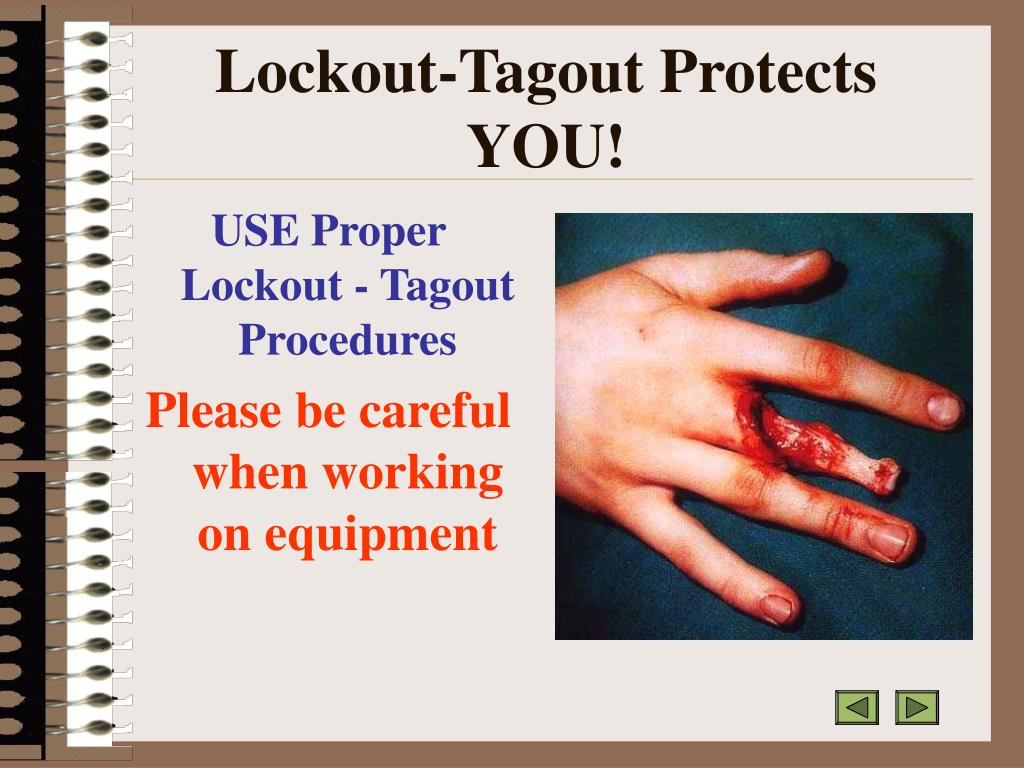 Lockout-Tagout Protects YOU!

USE Proper Lockout - Tagout Procedures

Please be careful when working on equipment